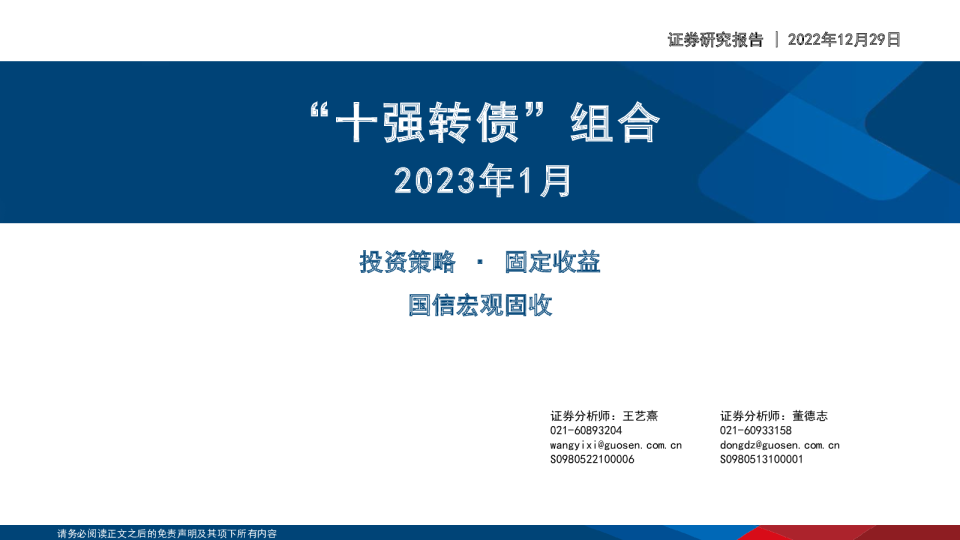 证券研究报告 | 2022年12月29日

“十强转债”组合

2023年1月

投资策略 · 固定收益

国信宏观固收

证券分析师：王艺熹
021-60893204
wangyixi@guosen.com.cn
S0980522100006

证券分析师：董德志
021-60933158
dongdz@guosen.com.cn
S0980513100001

请务必阅读正文之后的免责声明及其项下所有内容